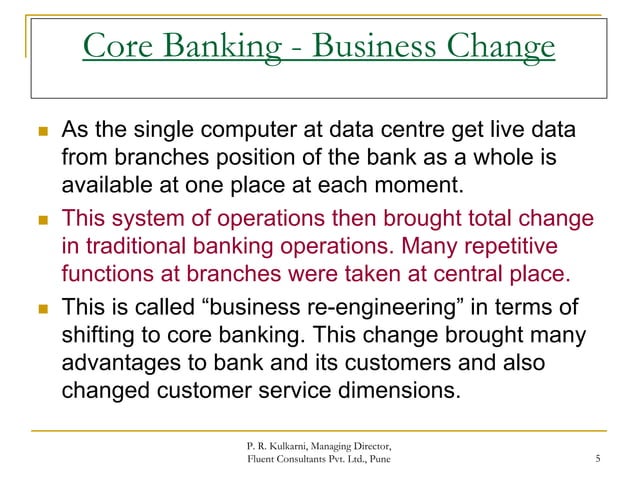 Core Banking - Business Change

- As the single computer at data centre get live data from branches position of the bank as a whole is available at one place at each moment.
- This system of operations then brought total change in traditional banking operations. Many repetitive functions at branches were taken at central place.
- This is called “business re-engineering” in terms of shifting to core banking. This change brought many advantages to bank and its customers and also changed customer service dimensions.

P. R. Kulkarni, Managing Director,
Fluent Consultants Pvt. Ltd., Pune

5